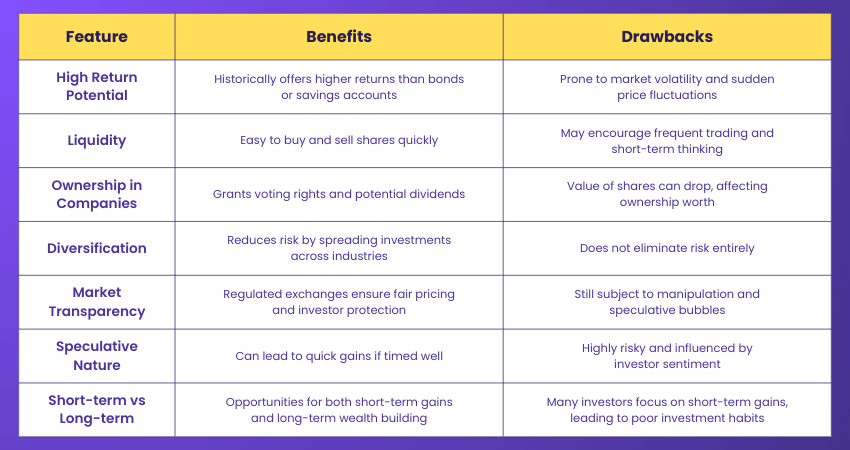 | Feature | Benefits | Drawbacks |
|---|---|---|
| High Return Potential | Historically offers higher returns than bonds or savings accounts | Prone to market volatility and sudden price fluctuations |
| Liquidity | Easy to buy and sell shares quickly | May encourage frequent trading and short-term thinking |
| Ownership in Companies | Grants voting rights and potential dividends | Value of shares can drop, affecting ownership worth |
| Diversification | Reduces risk by spreading investments across industries | Does not eliminate risk entirely |
| Market Transparency | Regulated exchanges ensure fair pricing and investor protection | Still subject to manipulation and speculative bubbles |
| Speculative Nature | Can lead to quick gains if timed well | Highly risky and influenced by investor sentiment |
| Short-term vs Long-term | Opportunities for both short-term gains and long-term wealth building | Many investors focus on short-term gains, leading to poor investment habits |